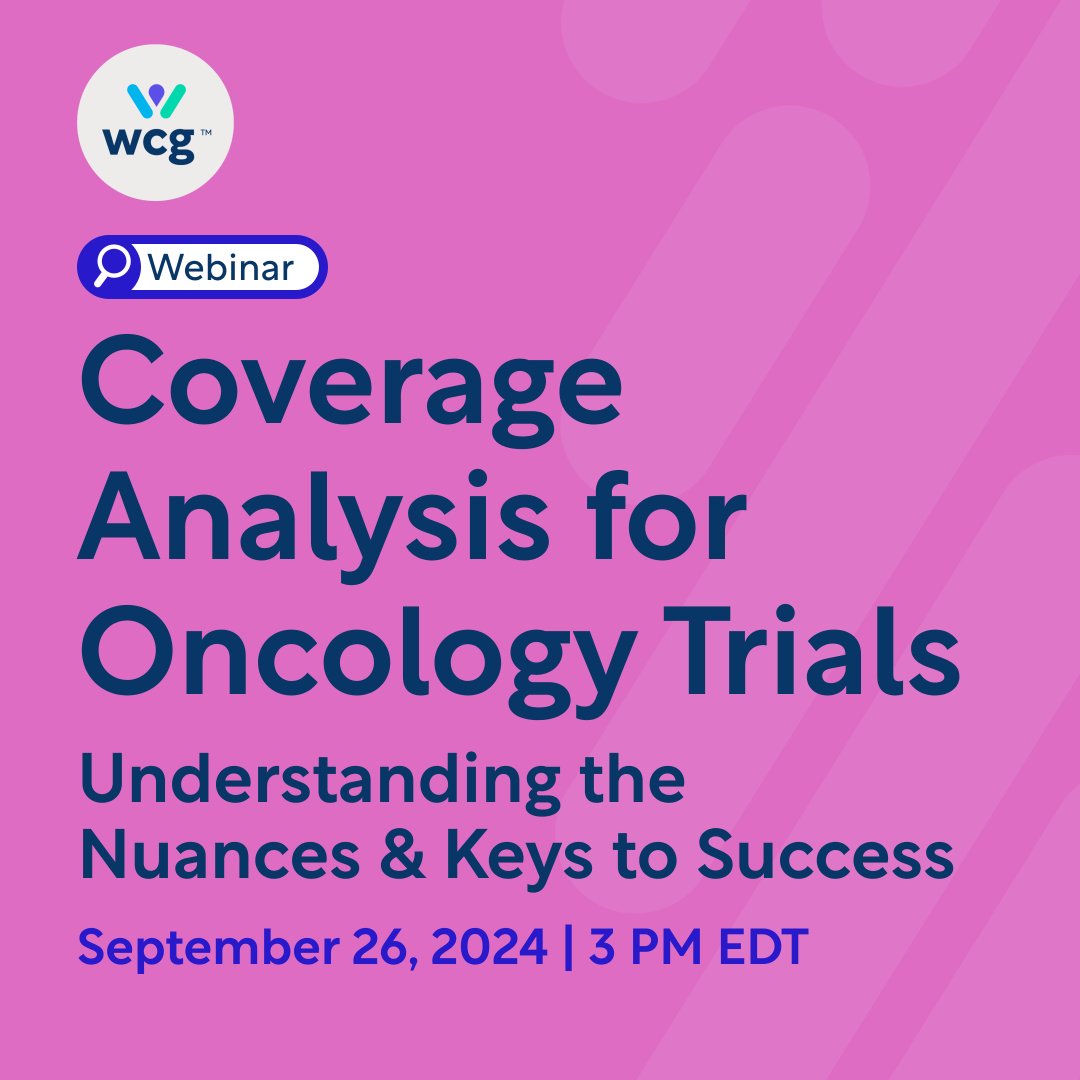 wcg™

Webinar

Coverage Analysis for Oncology Trials

Understanding the Nuances & Keys to Success

September 26, 2024 | 3 PM EDT